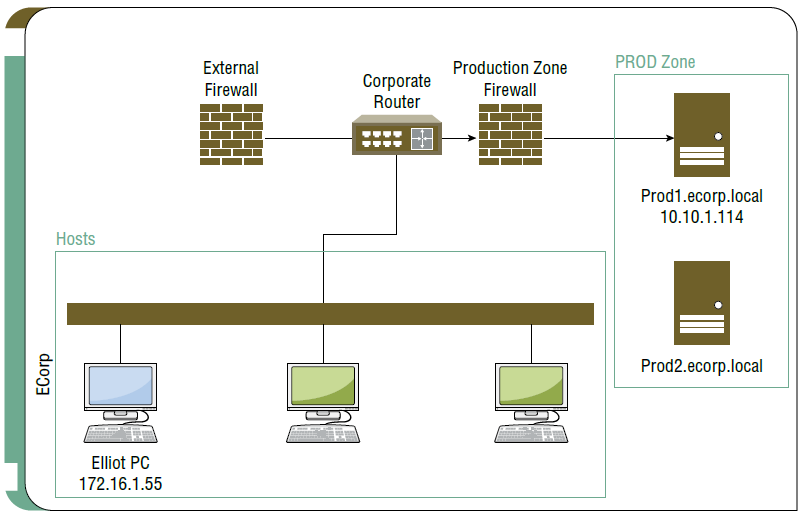 External Firewall

Corporate Router

Production Zone Firewall

PROD Zone

Prod1.ecorp.local
10.10.1.114

Prod2.ecorp.local

Hosts

ECorp

Elliot PC
172.16.1.55